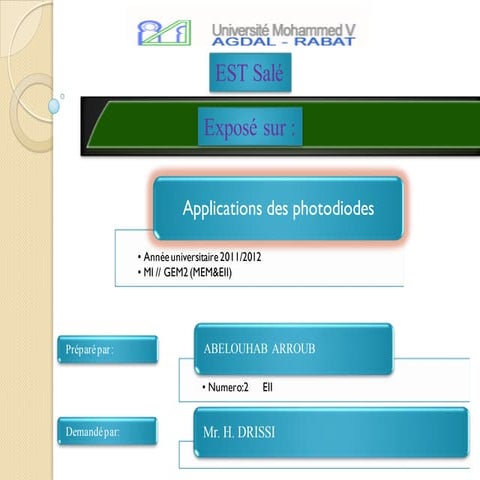 Université Mohammed V
AGDAL - RABAT

EST Salé

Exposé sur :

Applications des photodiodes

• Année universitaire 2011/2012
• MI // GEM2 (MEM&EII)

Préparé par :

ABELOUHAB ARROUB

• Numero:2 EII

Demandé par:

Mr. H. DRISSI